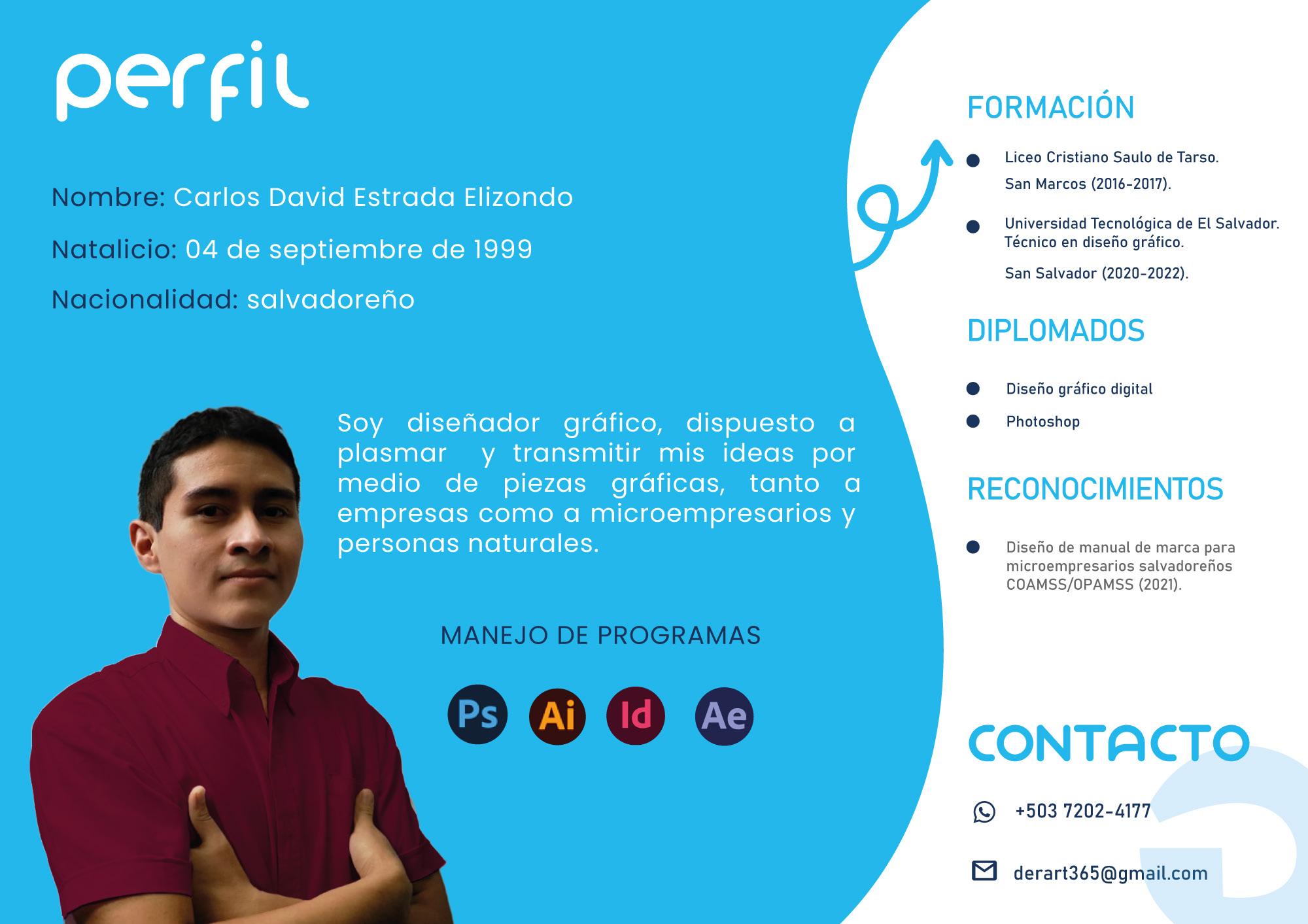 perfil

Nombre: Carlos David Estrada Elizondo

Natalicio: 04 de septiembre de 1999

Nacionalidad: salvadoreño

Soy diseñador gráfico, dispuesto a plasmar y transmitir mis ideas por medio de piezas gráficas, tanto a empresas como a microempresarios y personas naturales.

MANEJO DE PROGRAMAS

Ps Ai Id Ae

FORMACIÓN

Liceo Cristiano Saulo de Tarso.
San Marcos (2016-2017).

Universidad Tecnológica de El Salvador.
Técnico en diseño gráfico.
San Salvador (2020-2022).

DIPLOMADOS

Diseño gráfico digital

Photoshop

RECONOCIMIENTOS

Diseño de manual de marca para microempresarios salvadoreños COAMSS/OPAMSS (2021).

CONTACTO

+503 7202-4177

derart365@gmail.com